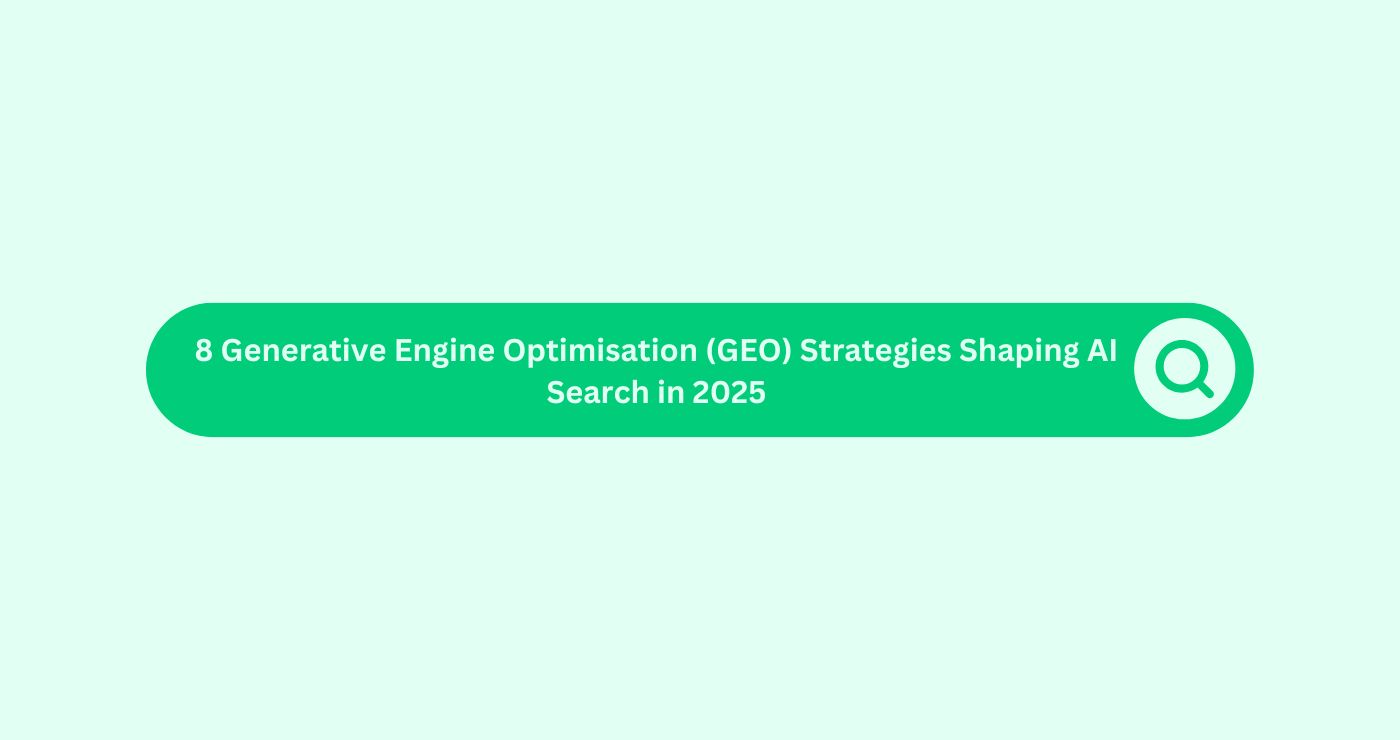 8 Generative Engine Optimisation (GEO) Strategies Shaping AI Search in 2025